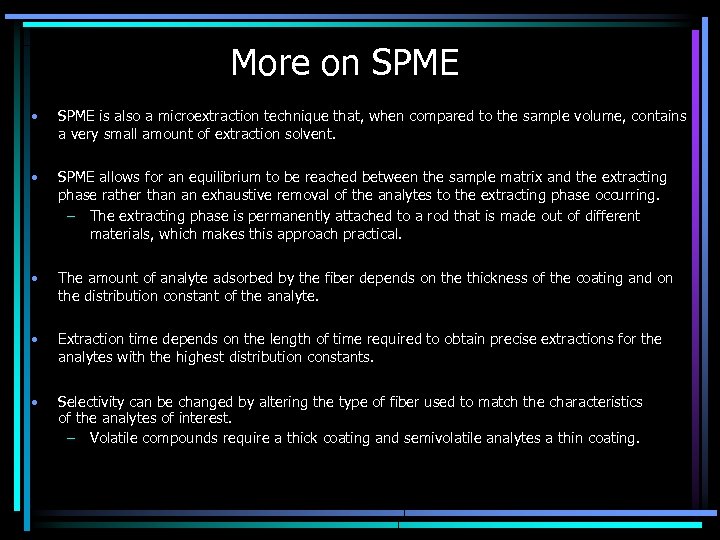 More on SPME

• SPME is also a microextraction technique that, when compared to the sample volume, contains a very small amount of extraction solvent.

• SPME allows for an equilibrium to be reached between the sample matrix and the extracting phase rather than an exhaustive removal of the analytes to the extracting phase occurring.
– The extracting phase is permanently attached to a rod that is made out of different materials, which makes this approach practical.

• The amount of analyte adsorbed by the fiber depends on the thickness of the coating and on the distribution constant of the analyte.

• Extraction time depends on the length of time required to obtain precise extractions for the analytes with the highest distribution constants.

• Selectivity can be changed by altering the type of fiber used to match the characteristics of the analytes of interest.
– Volatile compounds require a thick coating and semivolatile analytes a thin coating.